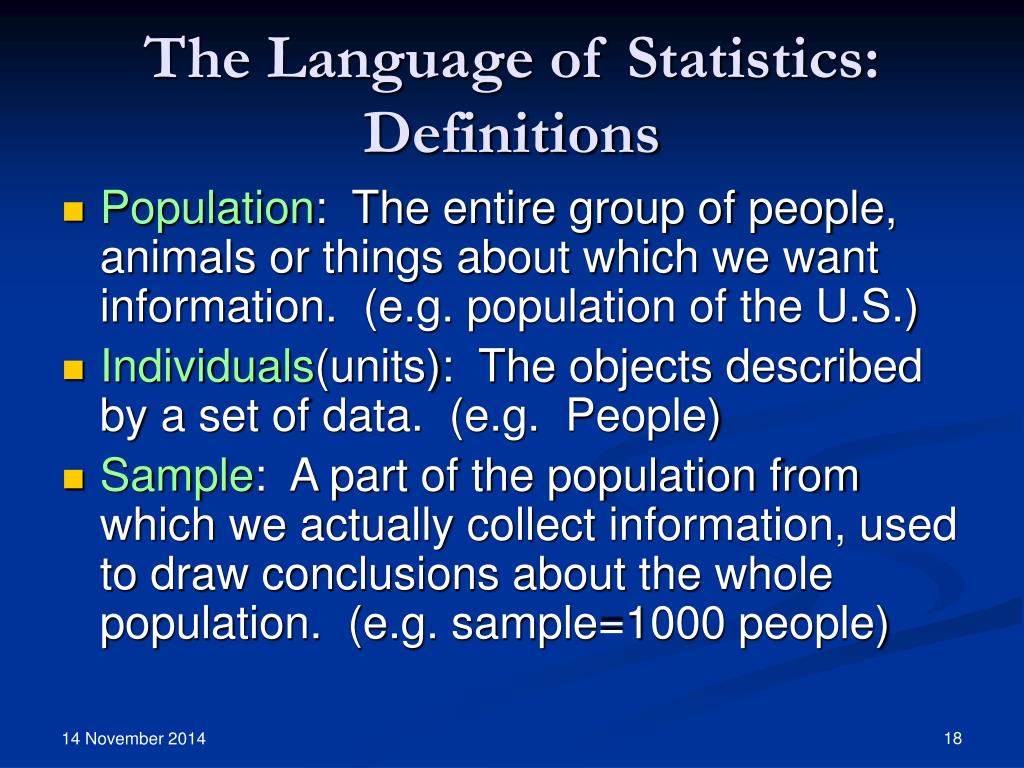 The Language of Statistics: Definitions

- Population: The entire group of people, animals or things about which we want information. (e.g. population of the U.S.)
- Individuals(units): The objects described by a set of data. (e.g. People)
- Sample: A part of the population from which we actually collect information, used to draw conclusions about the whole population. (e.g. sample=1000 people)

14 November 2014

18